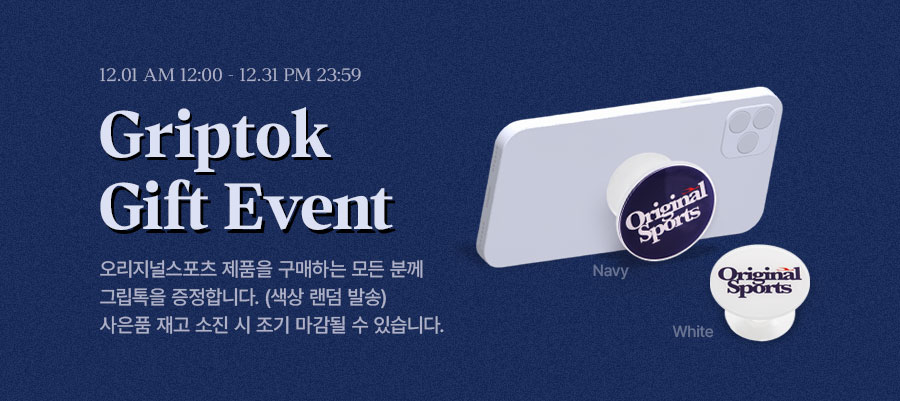 12.01 AM 12:00 - 12.31 PM 23:59

Griptok Gift Event

오리지널스포츠 제품을 구매하는 모든 분께 그립톡을 증정합니다. (색상 랜덤 발송) 사은품 재고 소진 시 조기 마감될 수 있습니다.

Original Sports

Navy

Original Sports

White